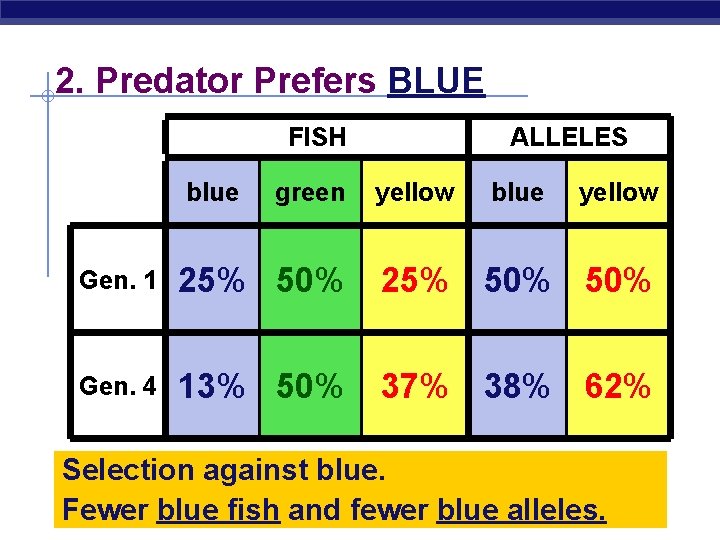 2. Predator Prefers BLUE

| | FISH | | | ALLELES | |
|---|---|---|---|---|---|
| | blue | green | yellow | blue | yellow |
| Gen. 1 | 25% | 50% | 25% | 50% | 50% |
| Gen. 4 | 13% | 50% | 37% | 38% | 62% |

Selection against blue.
Fewer blue fish and fewer blue alleles.